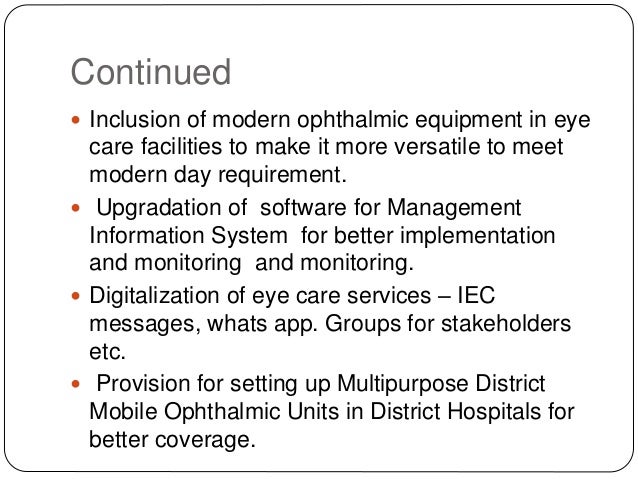 Continued

- Inclusion of modern ophthalmic equipment in eye care facilities to make it more versatile to meet modern day requirement.
- Upgradation of software for Management Information System for better implementation and monitoring and monitoring.
- Digitalization of eye care services – IEC messages, whats app. Groups for stakeholders etc.
- Provision for setting up Multipurpose District Mobile Ophthalmic Units in District Hospitals for better coverage.